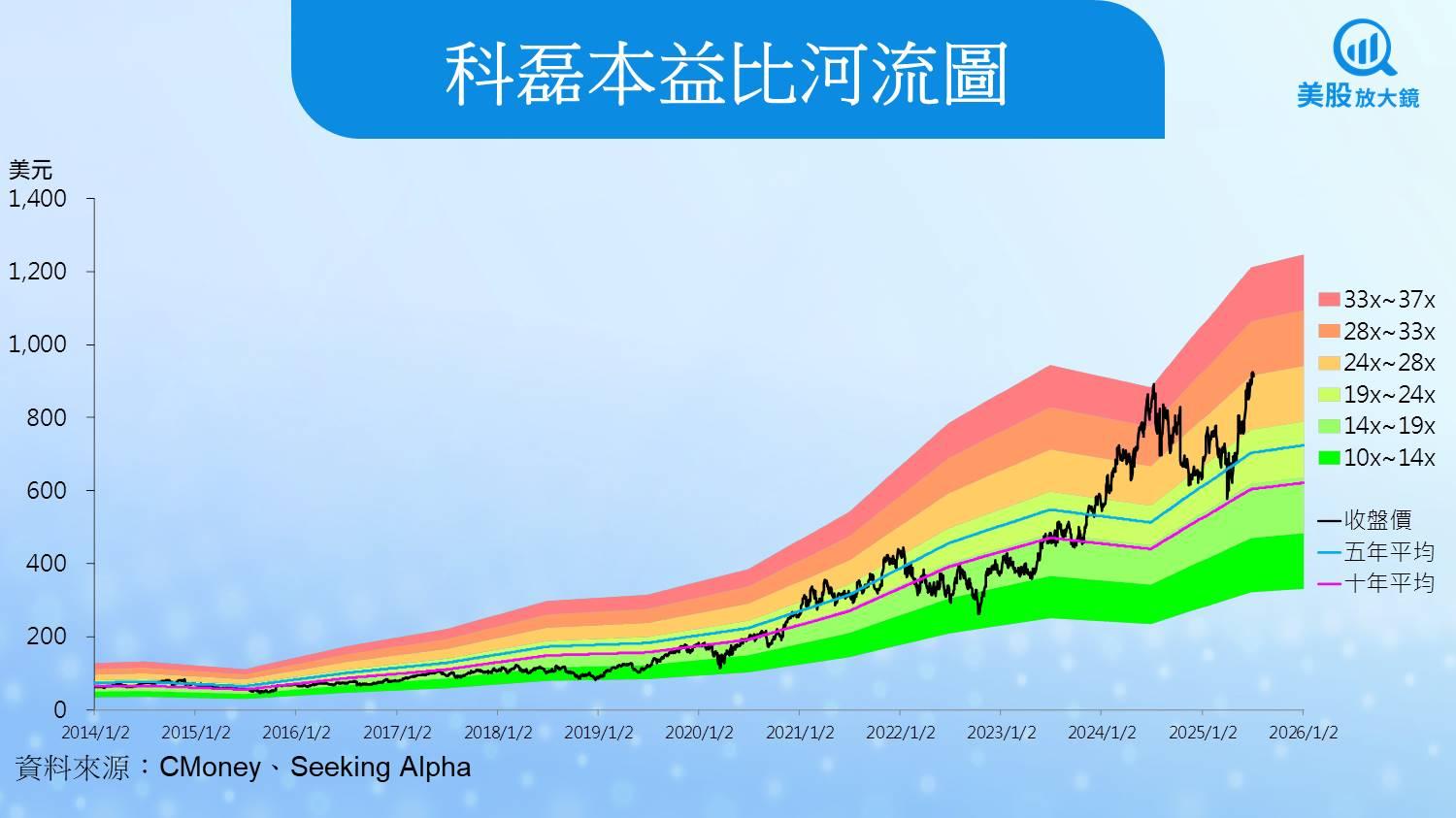 科磊本益比河流圖

美股放大鏡

美元
1,400
1,200
1,000
800
600
400
200
0

2014/1/2 2015/1/2 2016/1/2 2017/1/2 2018/1/2 2019/1/2 2020/1/2 2021/1/2 2022/1/2 2023/1/2 2024/1/2 2025/1/2 2026/1/2

33x~37x
28x~33x
24x~28x
19x~24x
14x~19x
10x~14x

收盤價
五年平均
十年平均

資料來源：CMoney、Seeking Alpha